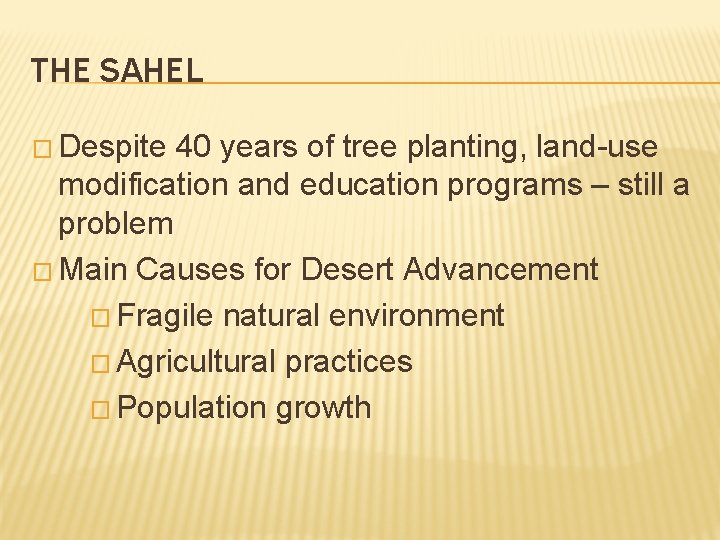 THE SAHEL

□ Despite 40 years of tree planting, land-use modification and education programs – still a problem

□ Main Causes for Desert Advancement

□ Fragile natural environment

□ Agricultural practices

□ Population growth